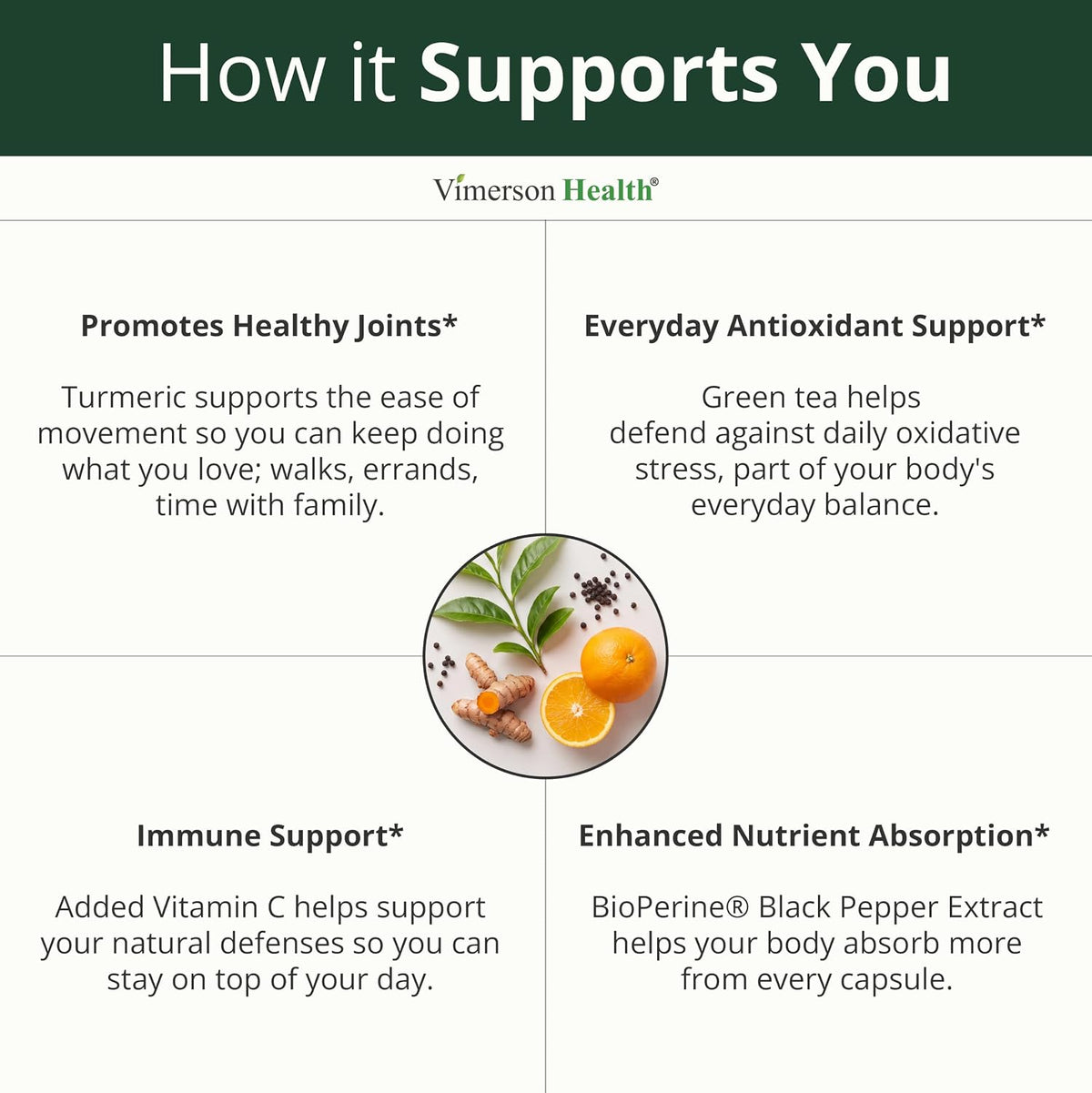 How it Supports You

Vimerson Health®

Promotes Healthy Joints*

Turmeric supports the ease of movement so you can keep doing what you love; walks, errands, time with family.

Everyday Antioxidant Support*

Green tea helps defend against daily oxidative stress, part of your body's everyday balance.

Immune Support*

Added Vitamin C helps support your natural defenses so you can stay on top of your day.

Enhanced Nutrient Absorption*

BioPerine® Black Pepper Extract helps your body absorb more from every capsule.